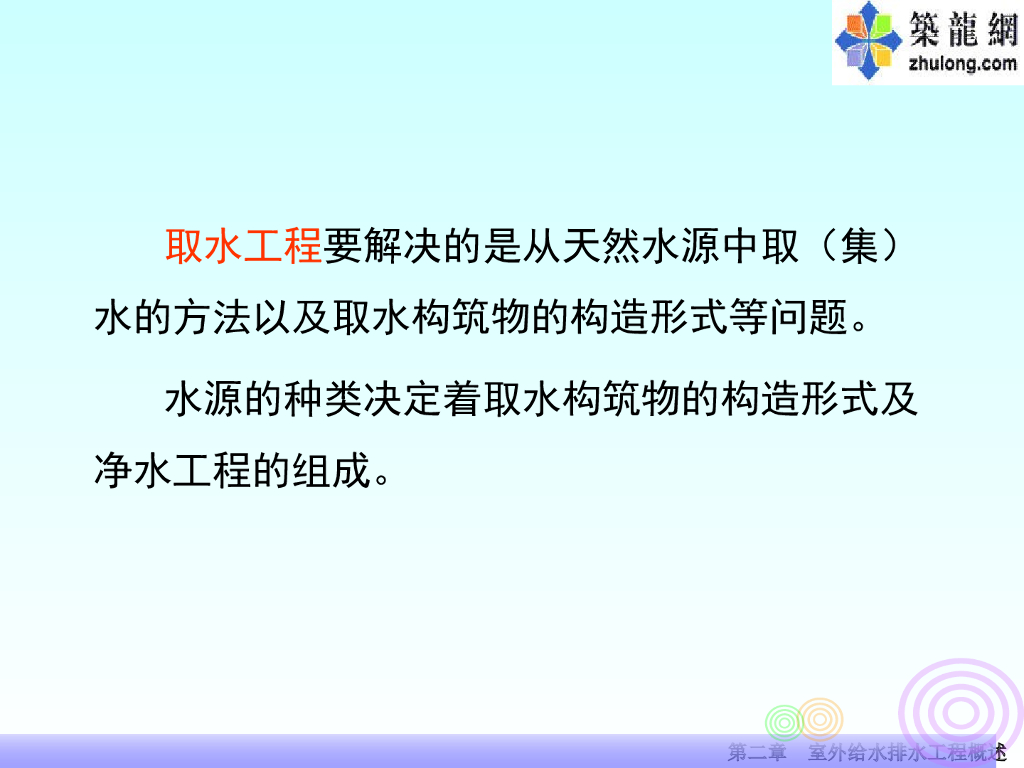 築龍網
zhulong.com

取水工程要解决的是从天然水源中取（集）水的方法以及取水构筑物的构造形式等问题。

水源的种类决定着取水构筑物的构造形式及净水工程的组成。

第二章　室外给水排水工程概述